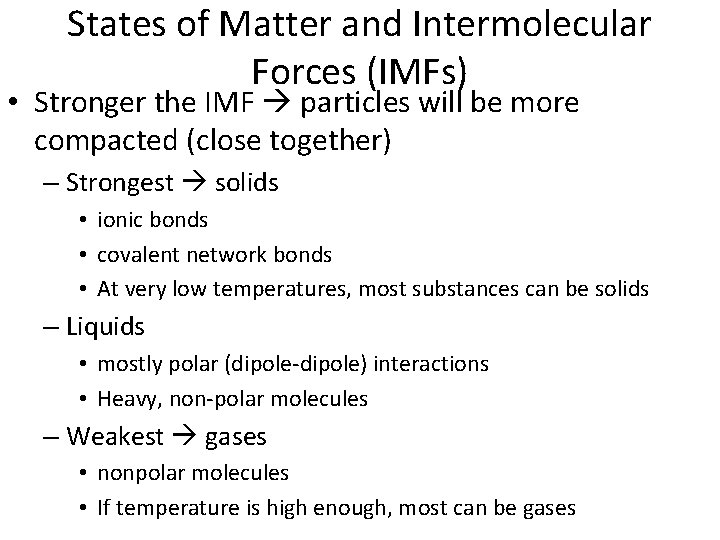 States of Matter and Intermolecular Forces (IMFs)

• Stronger the IMF → particles will be more compacted (close together)
– Strongest → solids
• ionic bonds
• covalent network bonds
• At very low temperatures, most substances can be solids
– Liquids
• mostly polar (dipole-dipole) interactions
• Heavy, non-polar molecules
– Weakest → gases
• nonpolar molecules
• If temperature is high enough, most can be gases